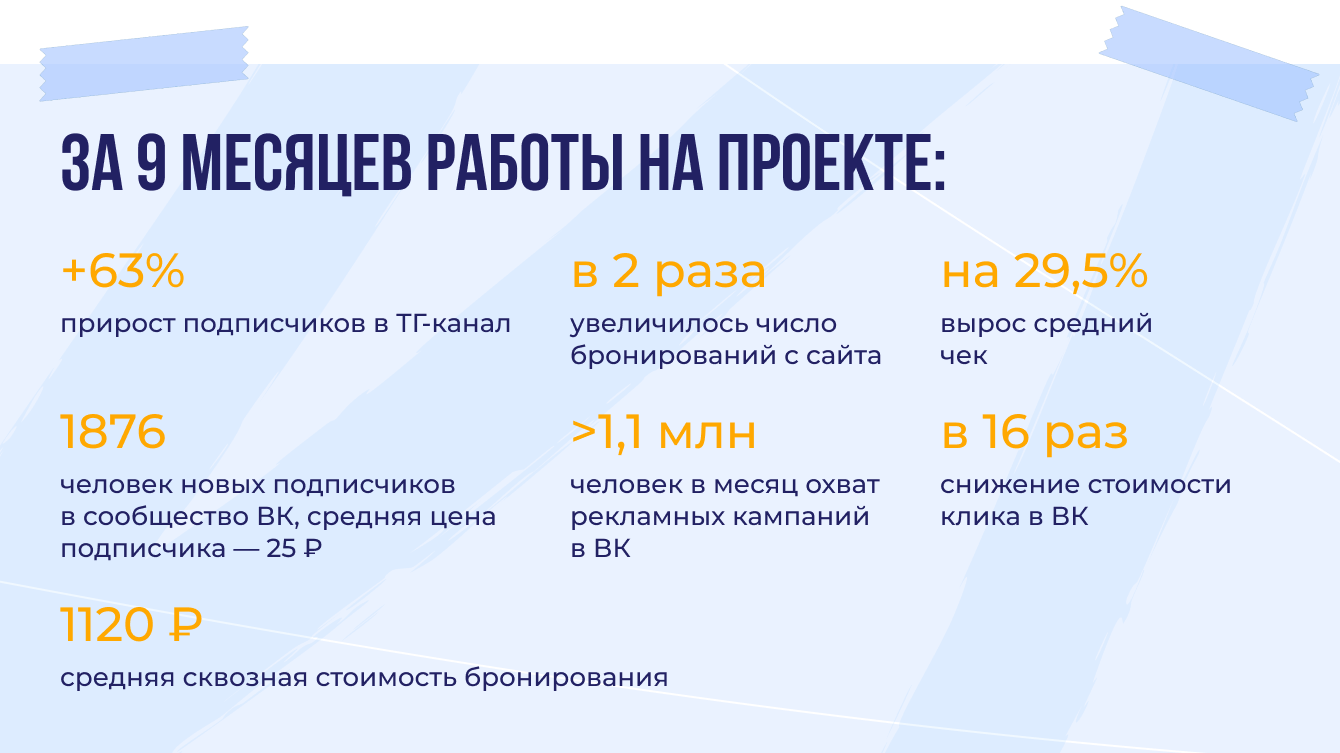 ЗА 9 МЕСЯЦЕВ РАБОТЫ НА ПРОЕКТЕ:

+63%

прирост подписчиков в ТГ-канал

в 2 раза

увеличилось число бронирований с сайта

на 29,5%

вырос средний чек

1876

человек новых подписчиков в сообщество ВК, средняя цена подписчика — 25 ₽

>1,1 млн

человек в месяц охват рекламных кампаний в ВК

в 16 раз

снижение стоимости клика в ВК

1120 ₽

средняя сквозная стоимость бронирования